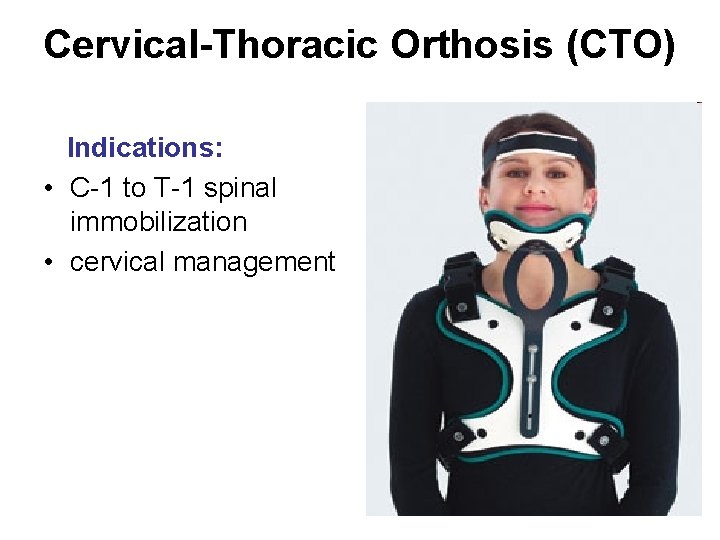 Cervical-Thoracic Orthosis (CTO)

Indications:
• C-1 to T-1 spinal immobilization
• cervical management